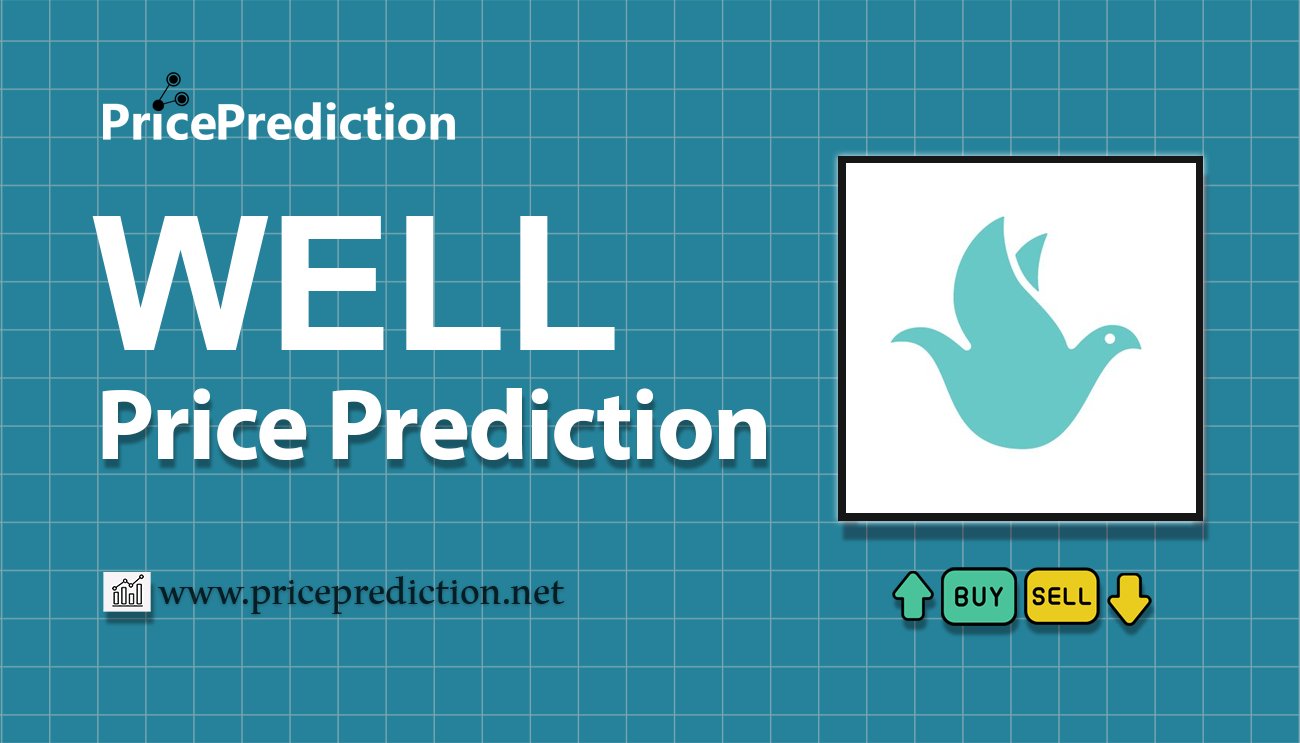 PricePrediction

WELL
Price Prediction

www.priceprediction.net

BUY SELL